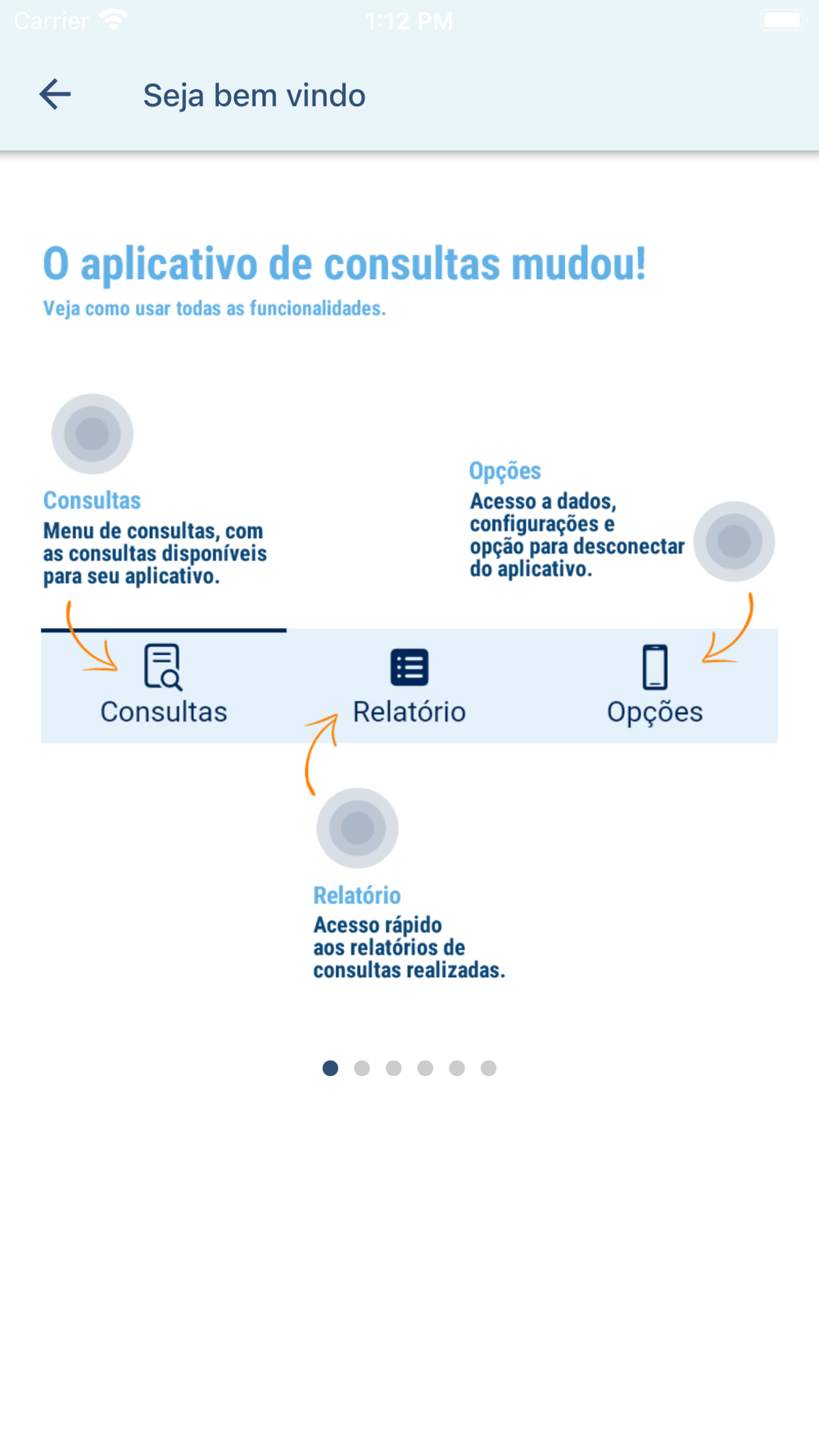 Carrier 1:12 PM

Seja bem vindo

O aplicativo de consultas mudou!
Veja como usar todas as funcionalidades.

Consultas
Menu de consultas, com as consultas disponíveis para seu aplicativo.

Opções
Acesso a dados, configurações e opção para desconectar do aplicativo.

Consultas Relatório Opções

Relatório
Acesso rápido aos relatórios de consultas realizadas.